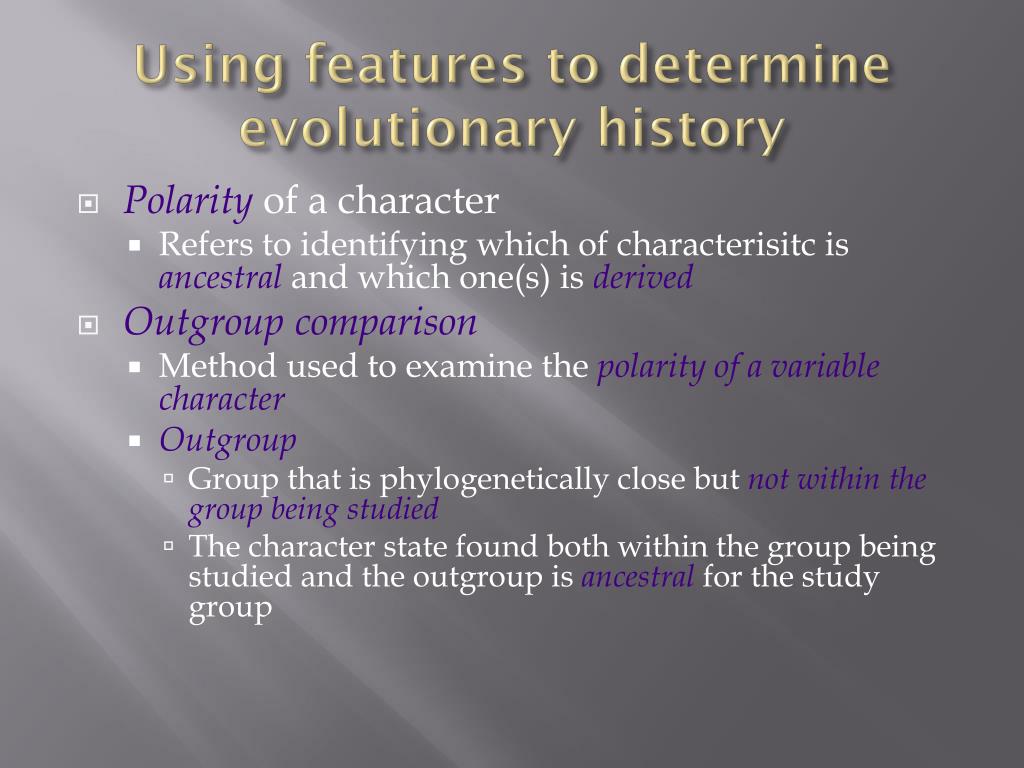 Using features to determine evolutionary history

Polarity of a character

Refers to identifying which of characterisitc is ancestral and which one(s) is derived

Outgroup comparison

Method used to examine the polarity of a variable character

Outgroup

Group that is phylogenetically close but not within the group being studied

The character state found both within the group being studied and the outgroup is ancestral for the study group